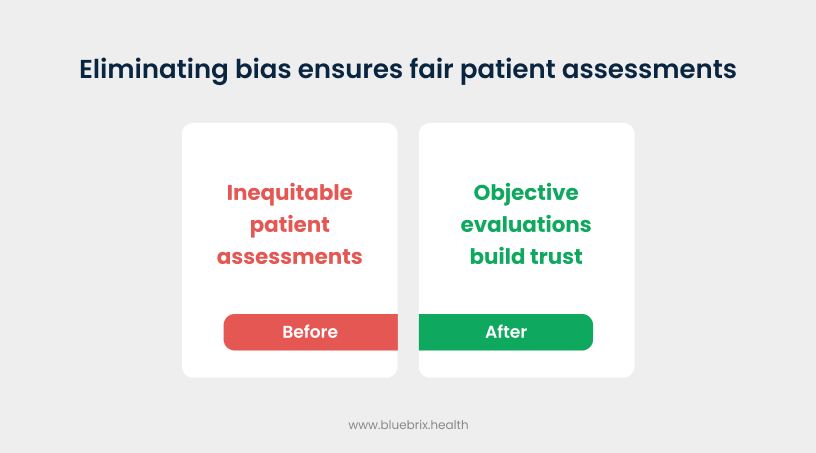 Eliminating bias ensures fair patient assessments

Inequitable patient assessments

Before

Objective evaluations build trust

After

www.bluebrix.health